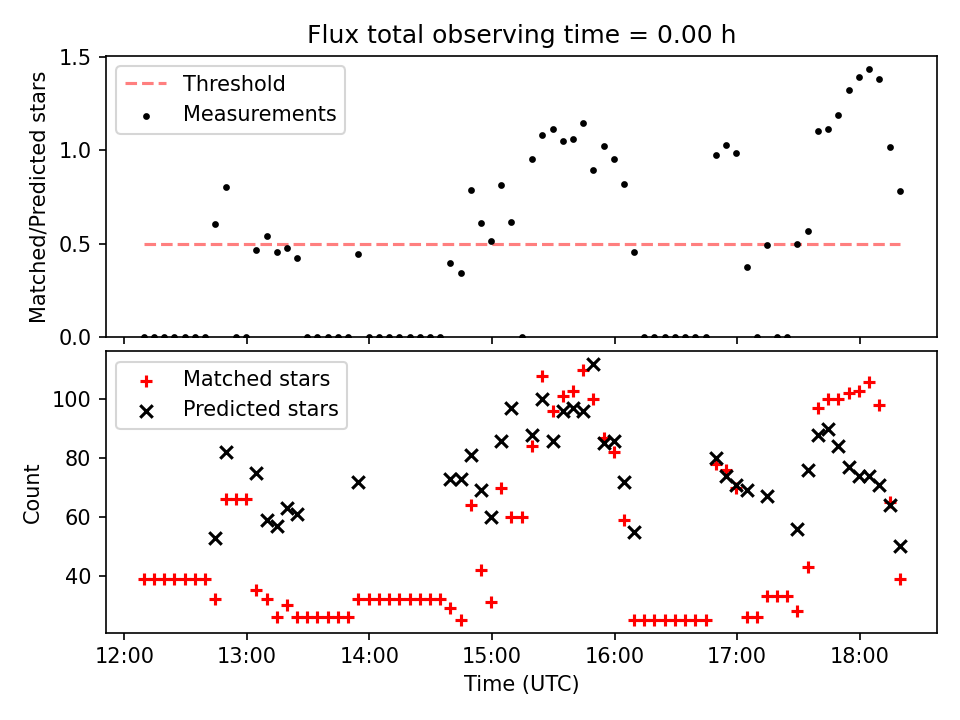 Flux total observing time = 0.00 h

Threshold
Measurements

Matched/Predicted stars

1.5
1.0
0.5
0.0

Matched stars
Predicted stars

Count

100
80
60
40

12:00
13:00
14:00
15:00
16:00
17:00
18:00

Time (UTC)